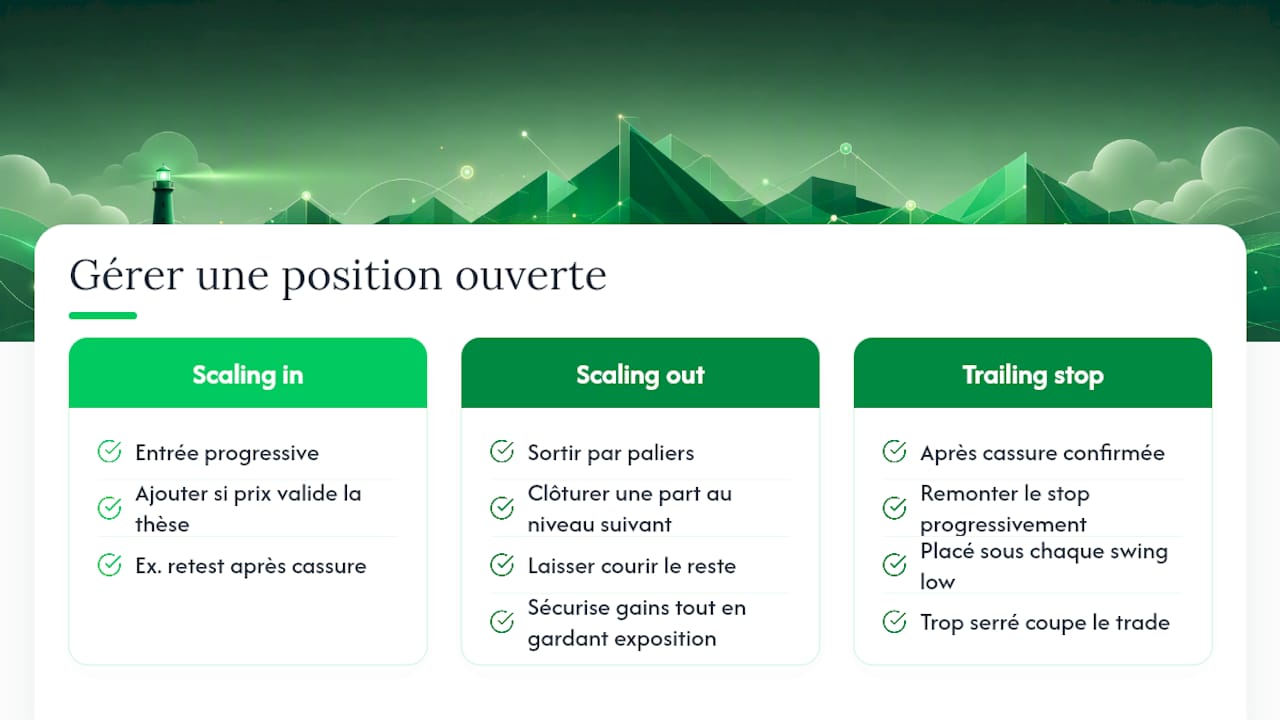 Gérer une position ouverte

Scaling in

Entrée progressive

Ajouter si prix valide la thèse

Ex. retest après cassure

Scaling out

Sortir par paliers

Clôturer une part au niveau suivant

Laisser courir le reste

Sécurise gains tout en gardant exposition

Trailing stop

Après cassure confirmée

Remonter le stop progressivement

Placé sous chaque swing low

Trop serré coupe le trade